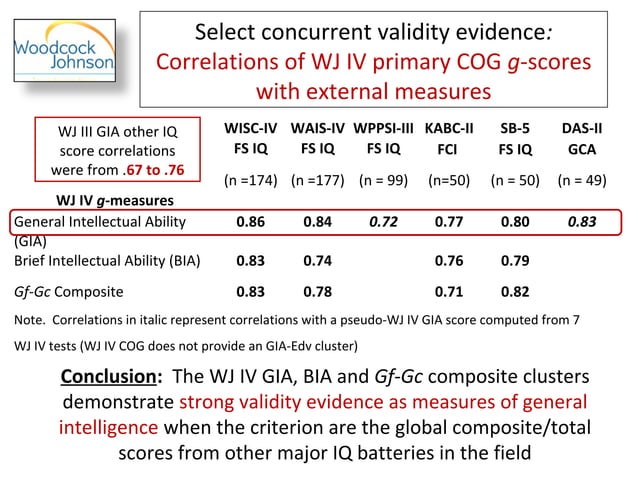 Woodcock Johnson

Select concurrent validity evidence: Correlations of WJ IV primary COG g-scores with external measures

WJ III GIA other IQ score correlations were from .67 to .76

| WJ IV g-measures | WISC-IV FS IQ (n =174) | WAIS-IV FS IQ (n =177) | WPPSI-III FS IQ (n = 99) | KABC-II FCI (n=50) | SB-5 FS IQ (n = 50) | DAS-II GCA (n = 49) |
|---|---|---|---|---|---|---|
| General Intellectual Ability (GIA) | 0.86 | 0.84 | 0.72 | 0.77 | 0.80 | 0.83 |
| Brief Intellectual Ability (BIA) | 0.83 | 0.74 | | 0.76 | 0.79 | |
| Gf-Gc Composite | 0.83 | 0.78 | | 0.71 | 0.82 | |

Note. Correlations in italic represent correlations with a pseudo-WJ IV GIA score computed from 7 WJ IV tests (WJ IV COG does not provide an GIA-Edv cluster)

Conclusion: The WJ IV GIA, BIA and Gf-Gc composite clusters demonstrate strong validity evidence as measures of general intelligence when the criterion are the global composite/total scores from other major IQ batteries in the field